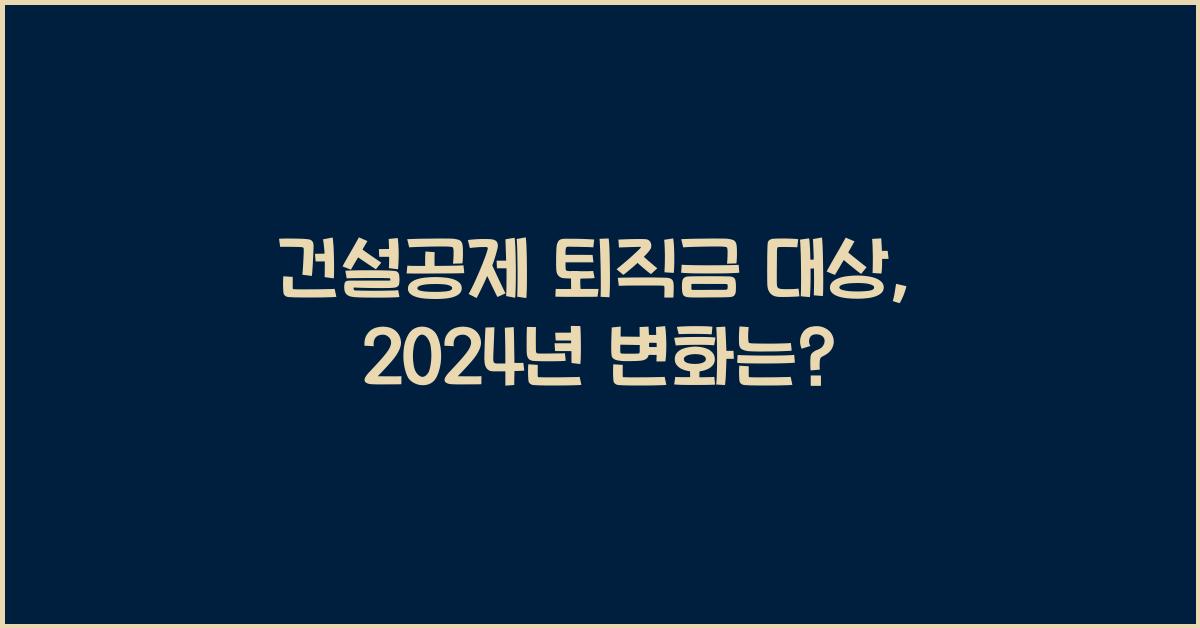 건설공제 퇴직금 대상,
2024년 변화는?